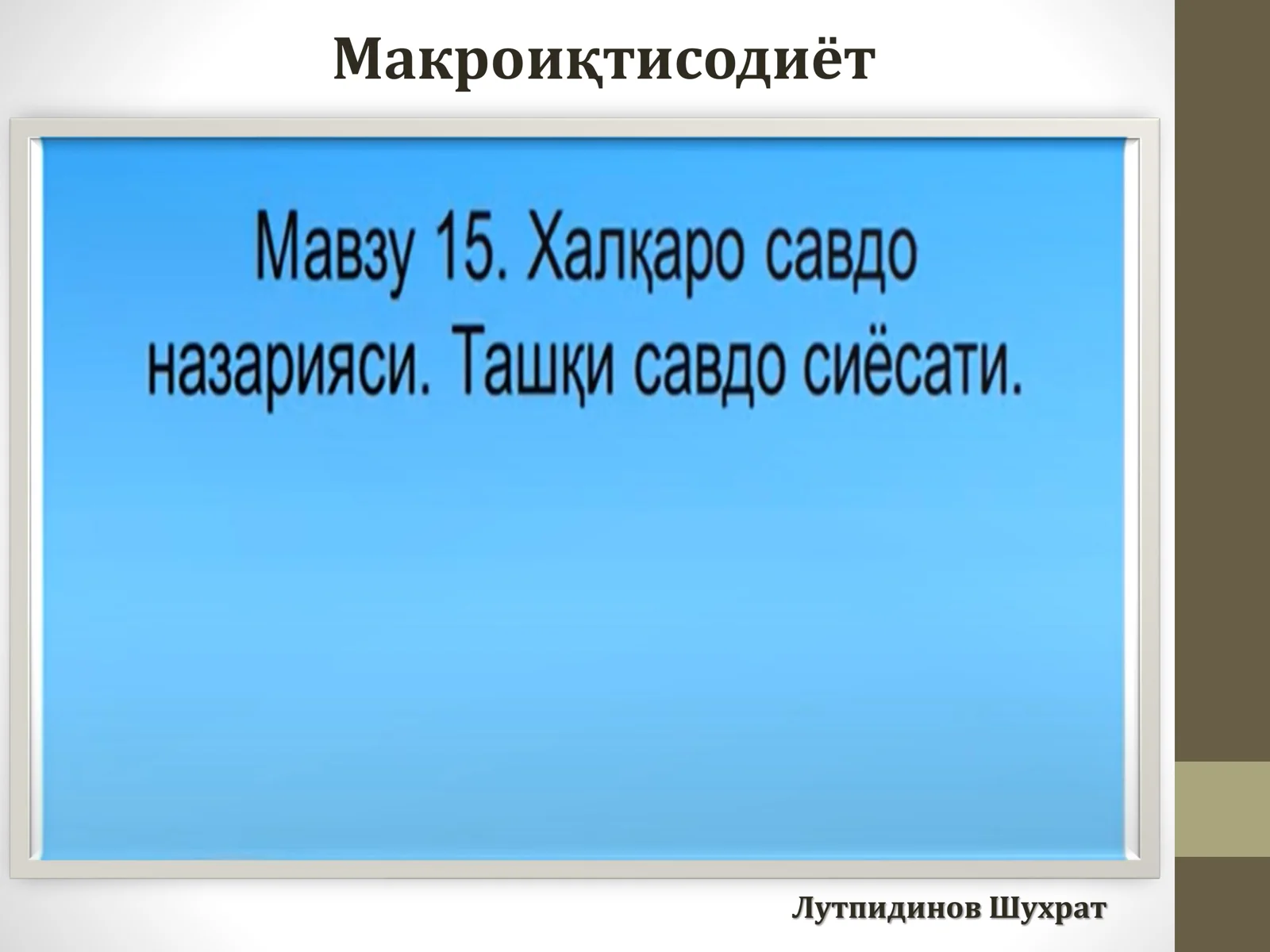 Макроиқтисодиёт

Мавзу 15. Халқаро савдо назарияси. Ташқи савдо сиёсати.

Лутпидинов Шухрат